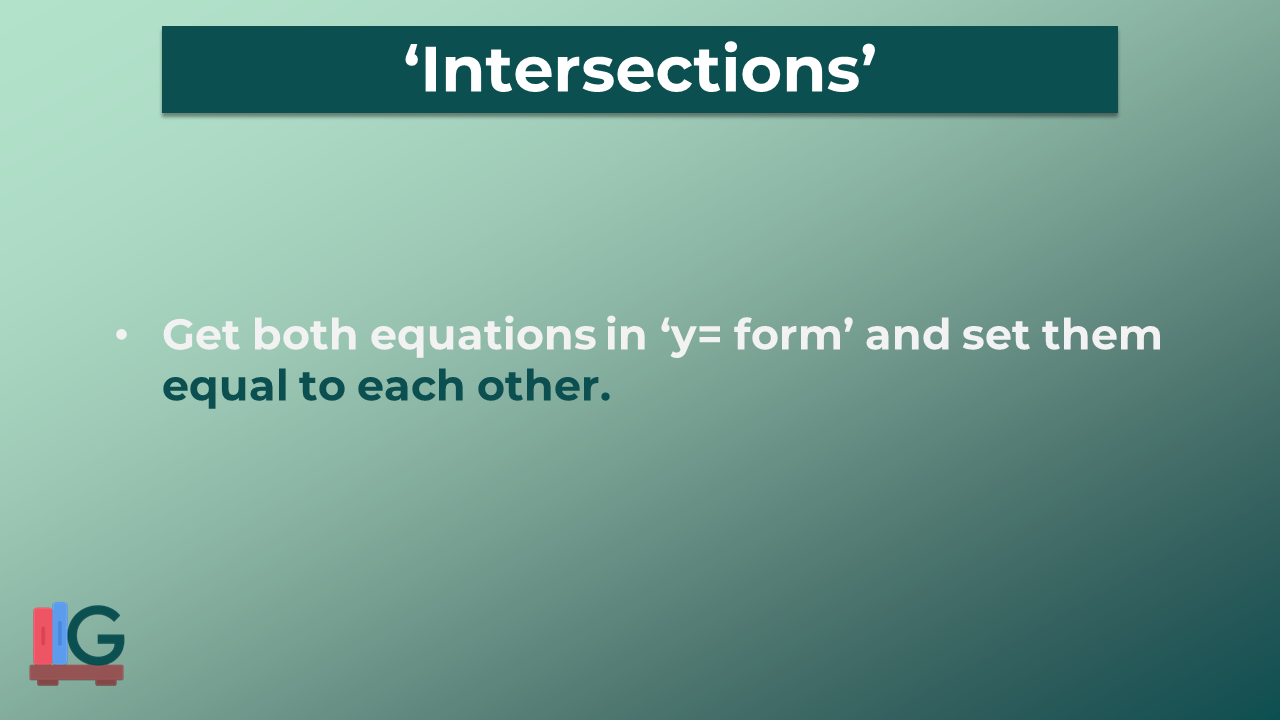 ‘Intersections’

• Get both equations in ‘y= form’ and set them equal to each other.

G